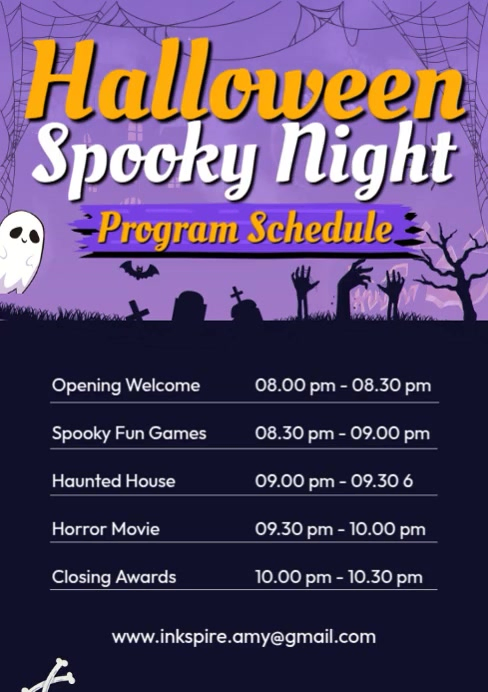 Halloween
Spooky Night
Program Schedule

| | |
|---|---|
| Opening Welcome | 08.00 pm - 08.30 pm |
| Spooky Fun Games | 08.30 pm - 09.00 pm |
| Haunted House | 09.00 pm - 09.30 6 |
| Horror Movie | 09.30 pm - 10.00 pm |
| Closing Awards | 10.00 pm - 10.30 pm |

www.inkspire.amy@gmail.com